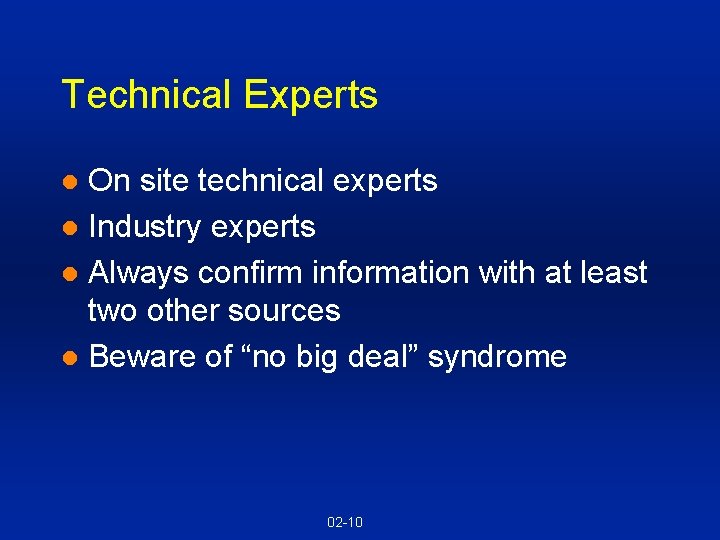 Technical Experts

- On site technical experts
- Industry experts
- Always confirm information with at least two other sources
- Beware of “no big deal” syndrome

02-10